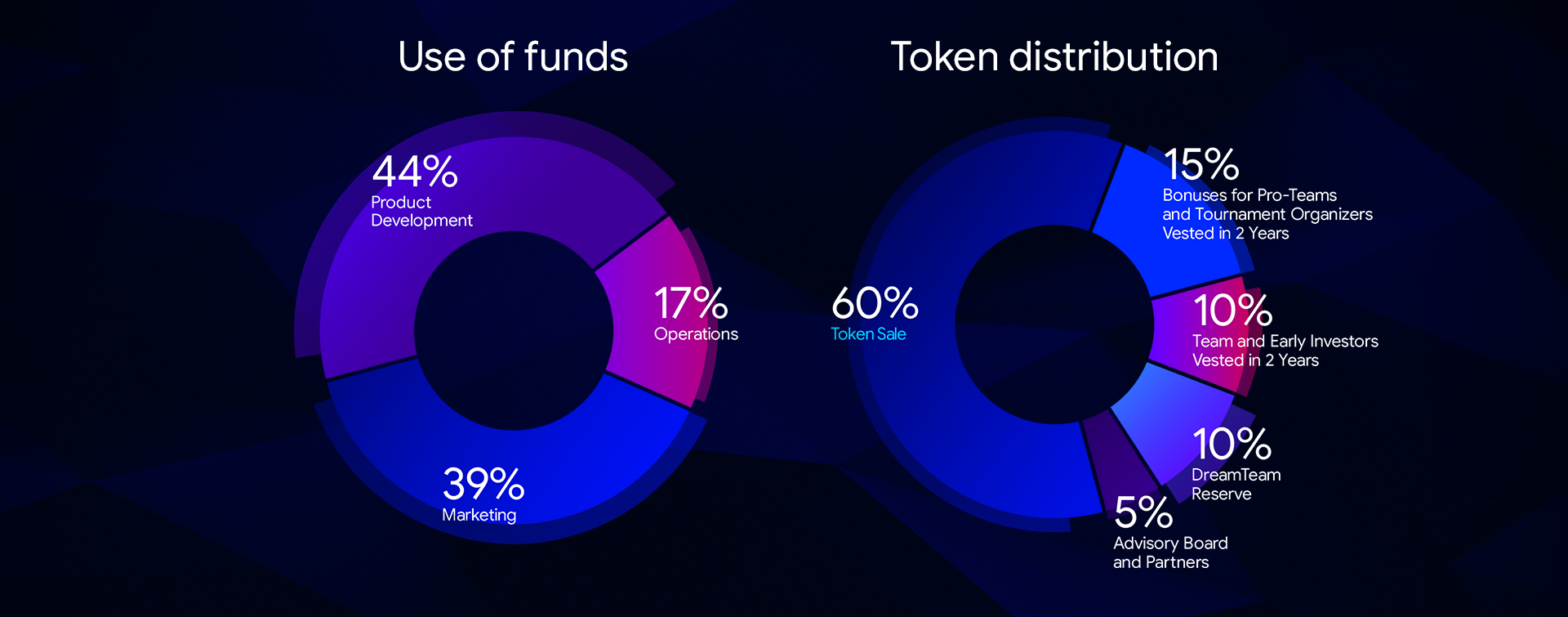 Use of funds

44%
Product Development

17%
Operations

39%
Marketing

Token distribution

60%
Token Sale

15%
Bonuses for Pro-Teams and Tournament Organizers Vested in 2 Years

10%
Team and Early Investors Vested in 2 Years

10%
DreamTeam Reserve

5%
Advisory Board and Partners